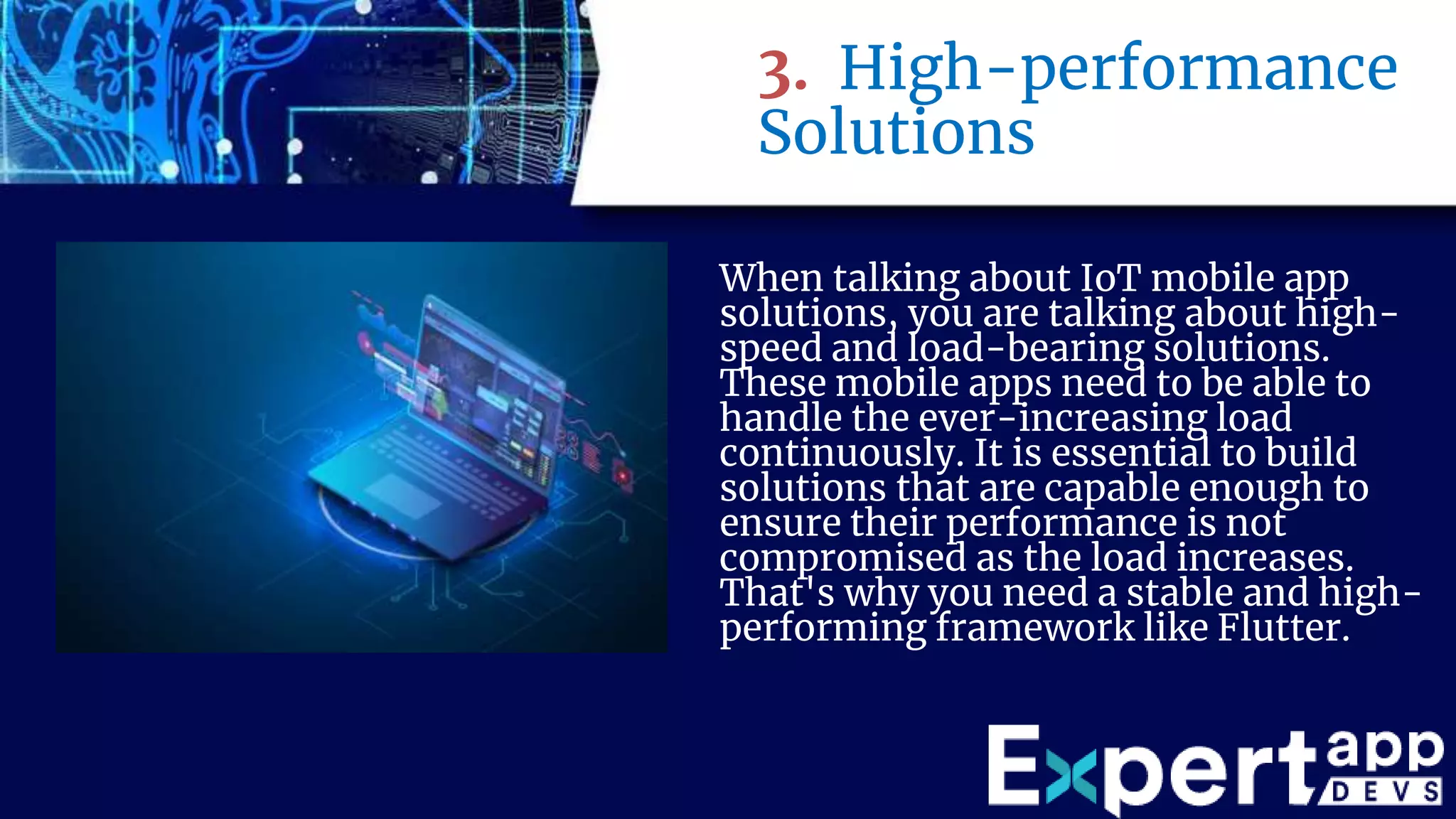 3. High-performance Solutions

When talking about IoT mobile app solutions, you are talking about high-speed and load-bearing solutions. These mobile apps need to be able to handle the ever-increasing load continuously. It is essential to build solutions that are capable enough to ensure their performance is not compromised as the load increases. That's why you need a stable and high-performing framework like Flutter.

Expert app DEVS